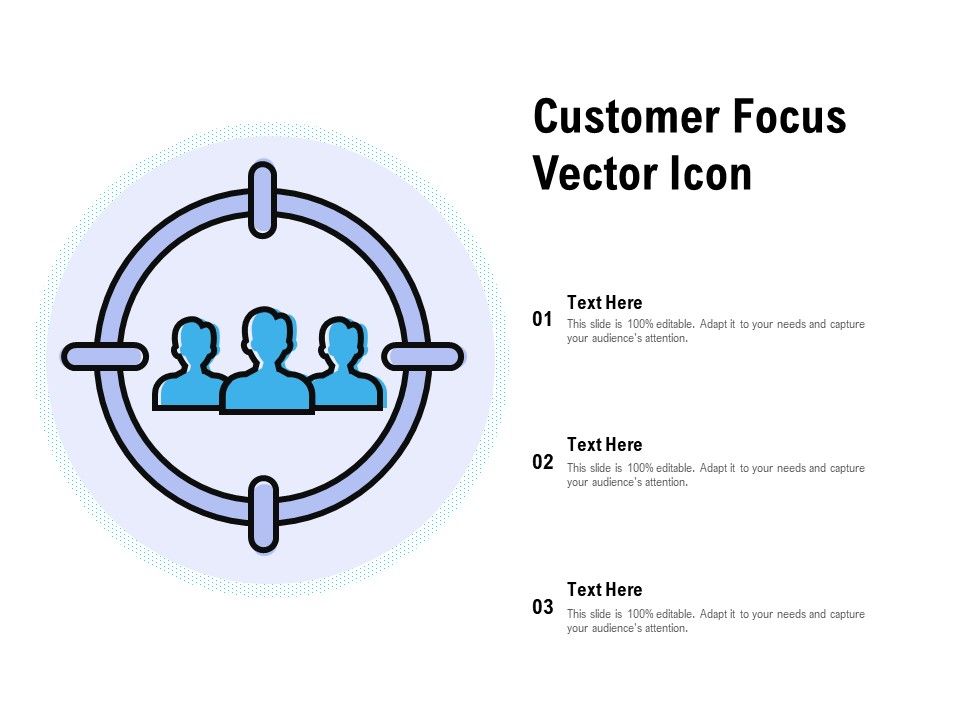 Customer Focus Vector Icon

01
Text Here
This slide is 100% editable. Adapt it to your needs and capture your audience's attention.

02
Text Here
This slide is 100% editable. Adapt it to your needs and capture your audience's attention.

03
Text Here
This slide is 100% editable. Adapt it to your needs and capture your audience's attention.